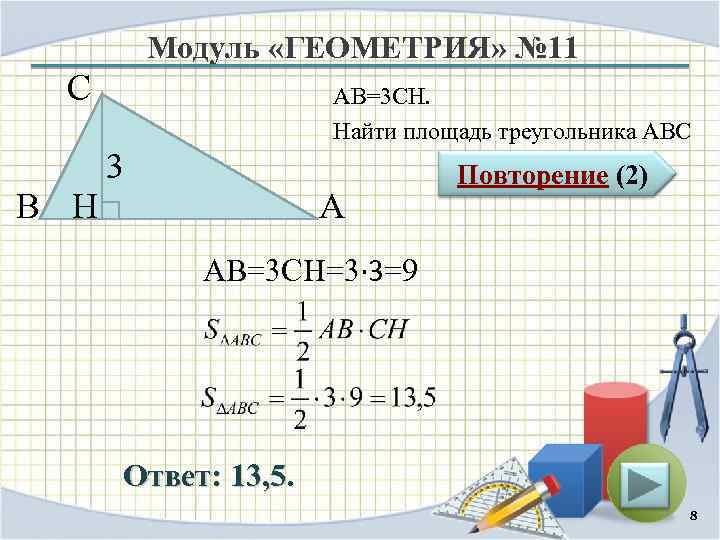 Модуль «ГЕОМЕТРИЯ» №11

C

3

B H A

AB=3CH.

Найти площадь треугольника ABC

Повторение (2)

AB=3CH=3·3=9

$S_{\Delta ABC} = \frac{1}{2} AB \cdot CH$

$S_{\Delta ABC} = \frac{1}{2} \cdot 3 \cdot 9 = 13,5$

Ответ: 13,5.

8